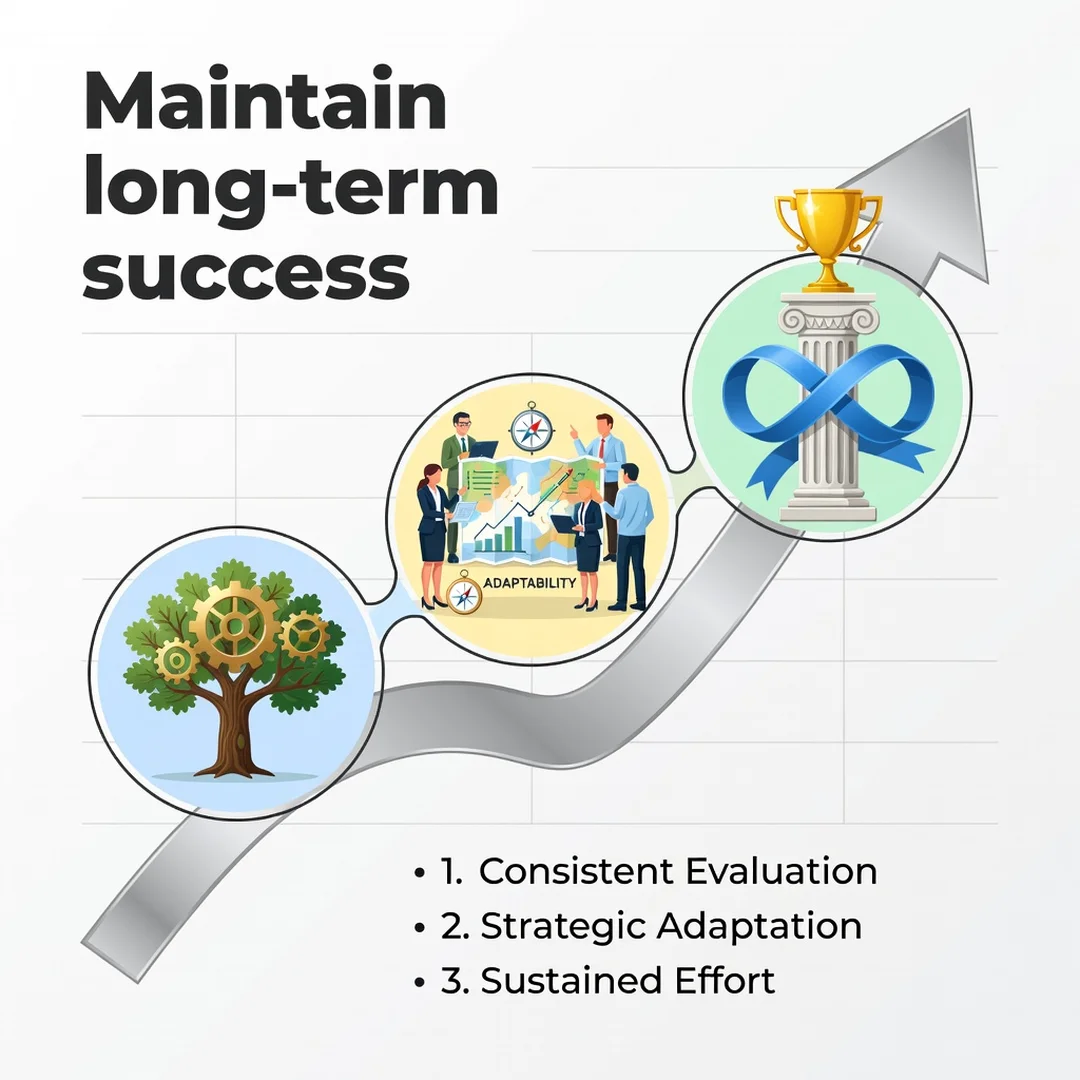 Maintain long-term success

ADAPTABILITY

• 1. Consistent Evaluation
• 2. Strategic Adaptation
• 3. Sustained Effort